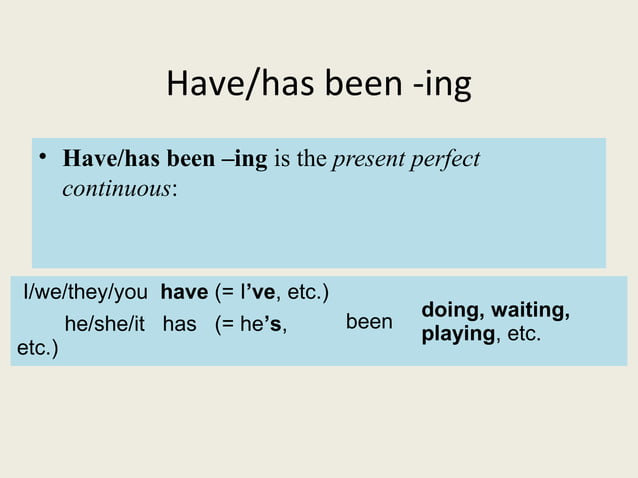 Have/has been -ing

• Have/has been –ing is the present perfect continuous:

I/we/they/you have (= I've, etc.)
he/she/it has (= he's, etc.)
been
doing, waiting, playing, etc.